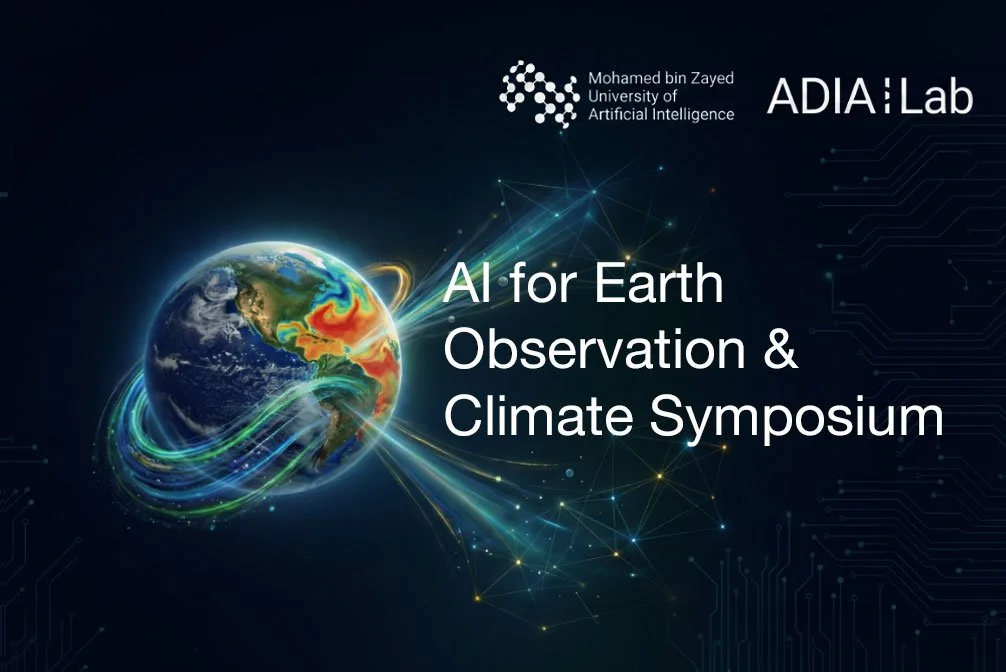 Mohamed bin Zayed
University of
Artificial Intelligence

ADIA Lab

AI for Earth Observation & Climate Symposium